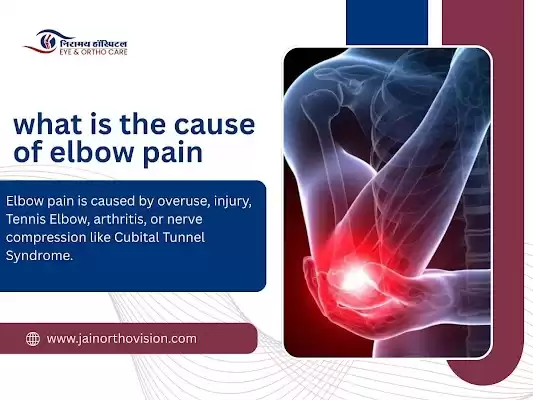 निरामय हॉस्पिटल
EYE & ORTHO CARE

what is the cause of elbow pain

Elbow pain is caused by overuse, injury, Tennis Elbow, arthritis, or nerve compression like Cubital Tunnel Syndrome.

www.jainorthovision.com